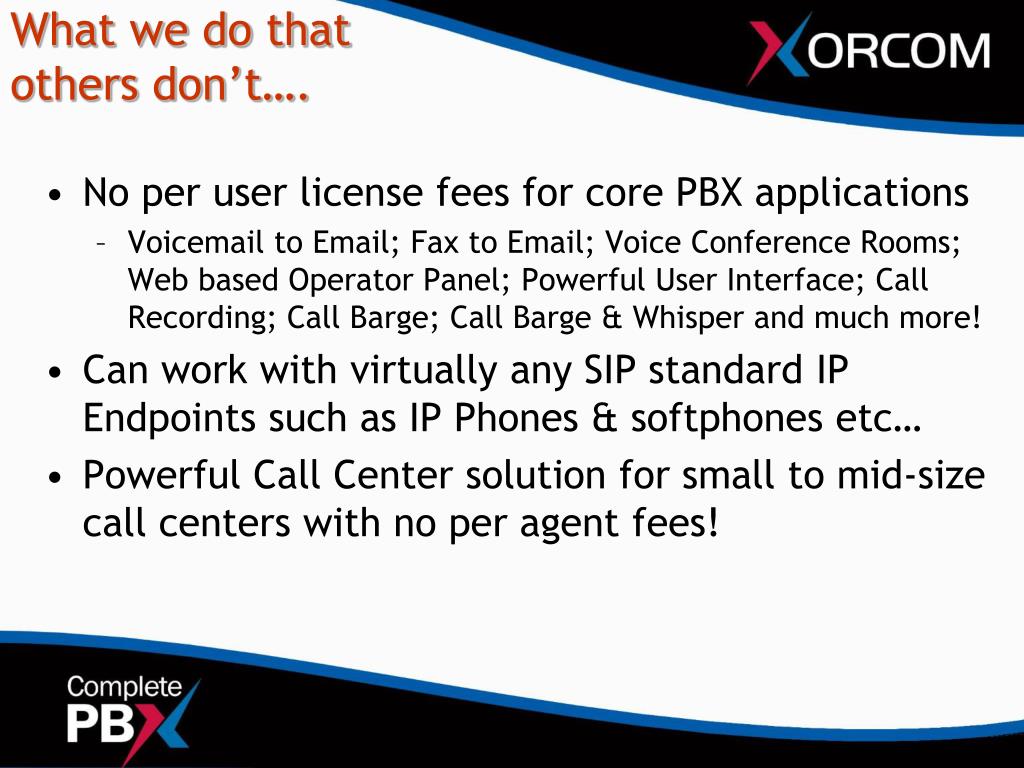 What we do that others don't….

XORCOM

• No per user license fees for core PBX applications
  – Voicemail to Email; Fax to Email; Voice Conference Rooms; Web based Operator Panel; Powerful User Interface; Call Recording; Call Barge; Call Barge & Whisper and much more!
• Can work with virtually any SIP standard IP Endpoints such as IP Phones & softphones etc…
• Powerful Call Center solution for small to mid-size call centers with no per agent fees!

Complete PBX